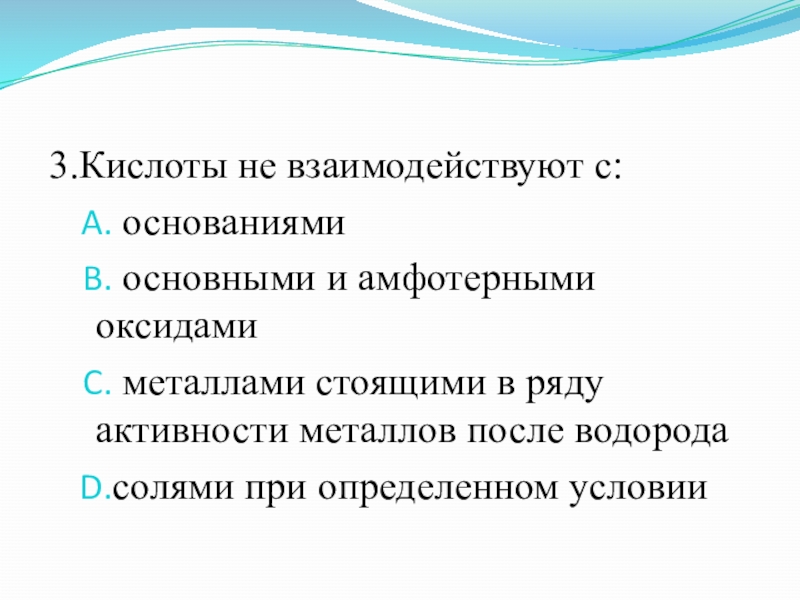 3.Кислоты не взаимодействуют с:

A. основаниями

B. основными и амфотерными оксидами

C. металлами стоящими в ряду активности металлов после водорода

D.солями при определенном условии